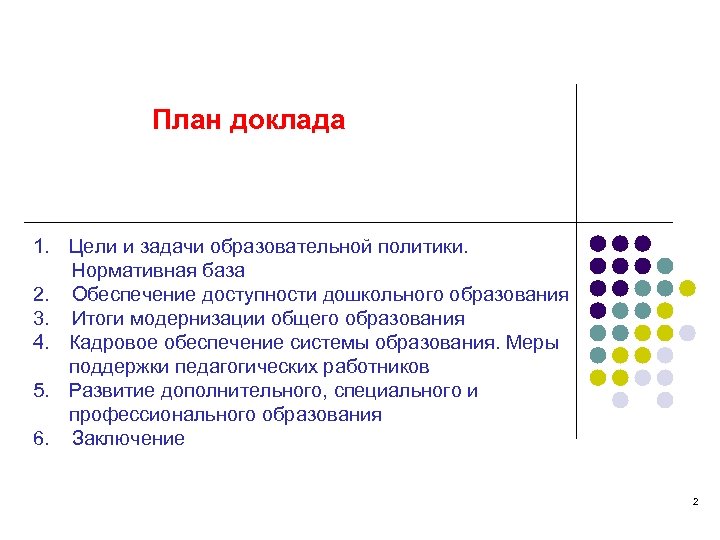 План доклада

1. Цели и задачи образовательной политики. Нормативная база
2. Обеспечение доступности дошкольного образования
3. Итоги модернизации общего образования
4. Кадровое обеспечение системы образования. Меры поддержки педагогических работников
5. Развитие дополнительного, специального и профессионального образования
6. Заключение

2